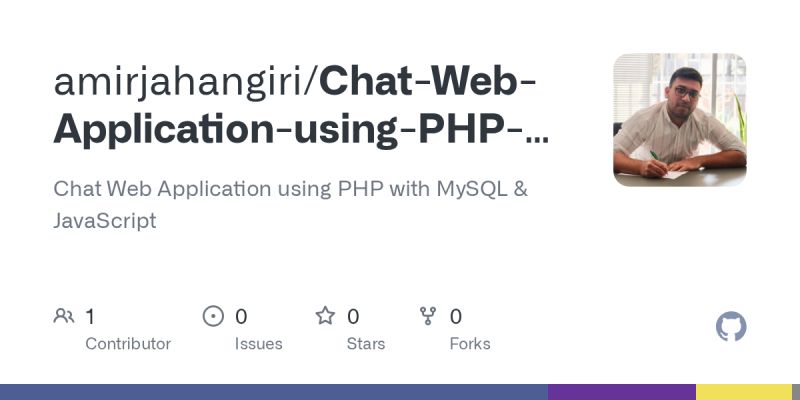 amirjahangiri/Chat-Web-Application-using-PHP-...

Chat Web Application using PHP with MySQL & JavaScript

1 Contributor

0 Issues

0 Stars

0 Forks